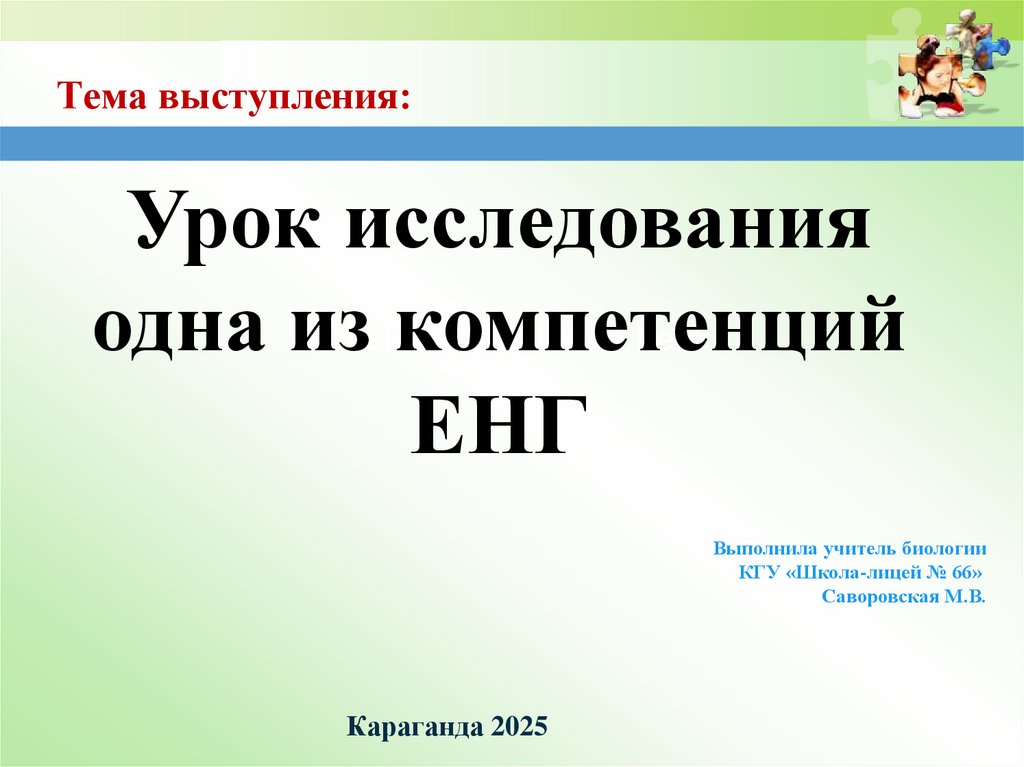 Тема выступления:

Урок исследования одна из компетенций ЕНГ

Выполнила учитель биологии
КГУ «Школа-лицей № 66»
Саворовская М.В.

Караганда 2025